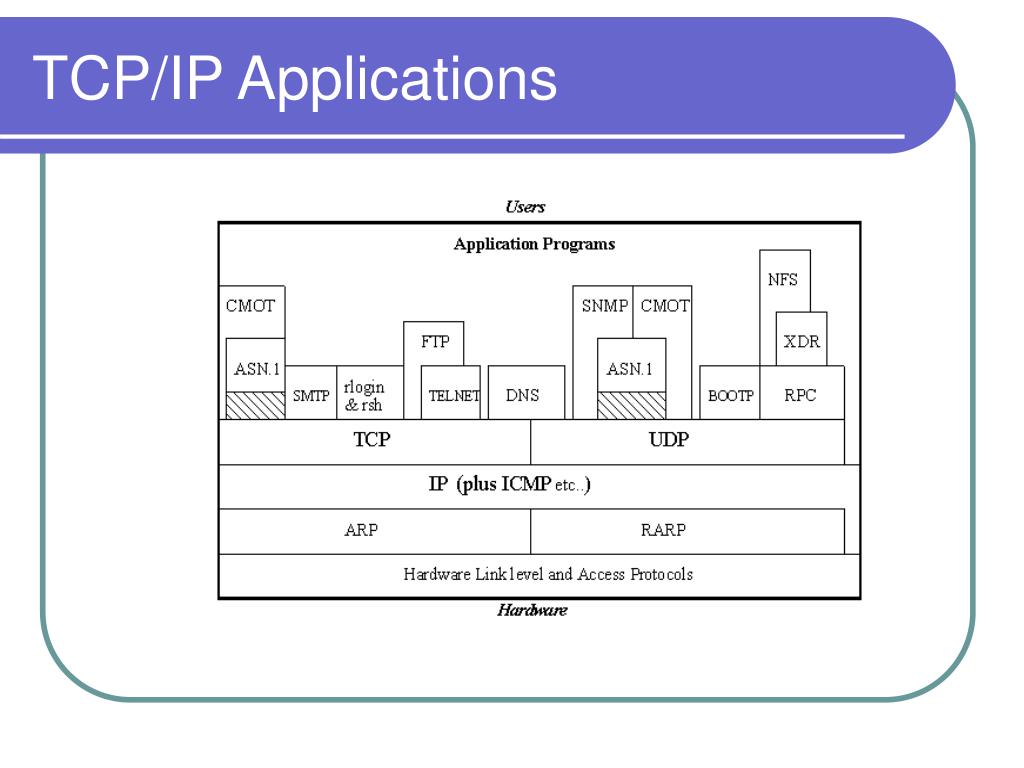 TCP/IP Applications

Users

Application Programs

CMOT

ASN.1

SMTP

rlogin & rsh

FTP

TELNET

DNS

SNMP

CMOT

ASN.1

NFS

XDR

BOOTP

RPC

TCP

UDP

IP (plus ICMP etc..)

ARP

RARP

Hardware Link level and Access Protocols

Hardware